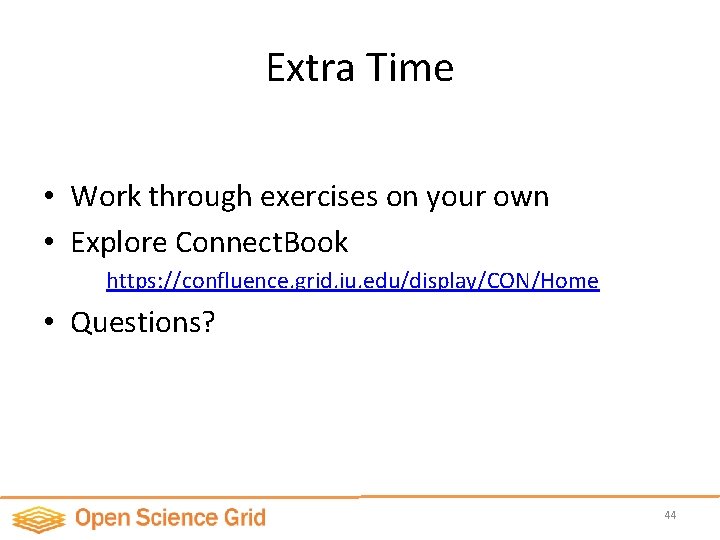 Extra Time

• Work through exercises on your own
• Explore ConnectBook
https://confluence.grid.iu.edu/display/CON/Home
• Questions?

Open Science Grid

44